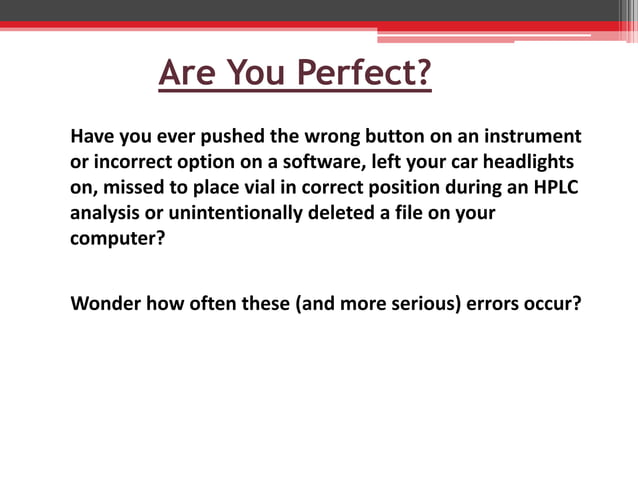 Are You Perfect?

Have you ever pushed the wrong button on an instrument or incorrect option on a software, left your car headlights on, missed to place vial in correct position during an HPLC analysis or unintentionally deleted a file on your computer?

Wonder how often these (and more serious) errors occur?